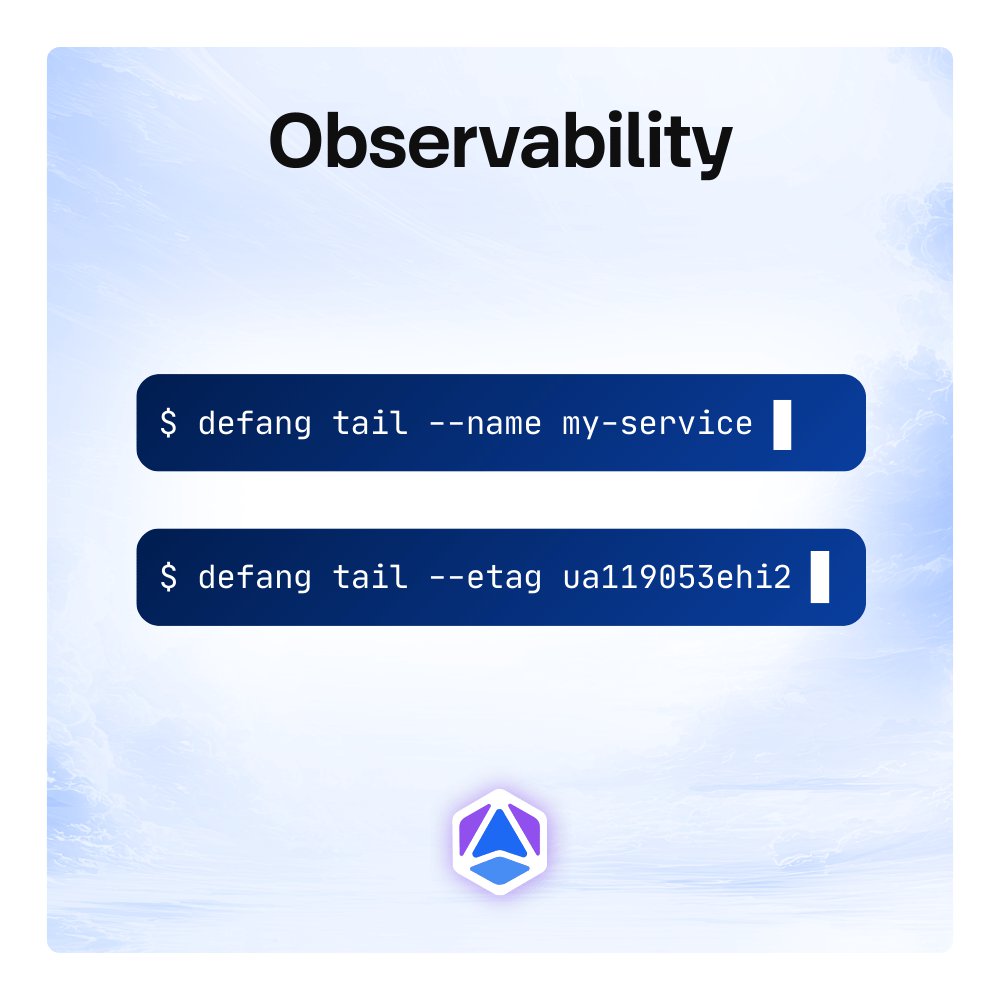 Observability

$ defang tail --name my-service

$ defang tail --etag ua119053ehi2